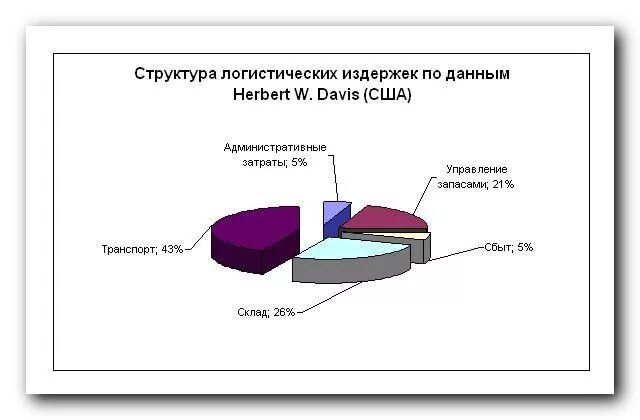 Структура логистических издержек по данным Herbert W. Davis (США)

Административные затраты; 5%

Управление запасами; 21%

Транспорт; 43%

Сбыт; 5%

Склад; 26%